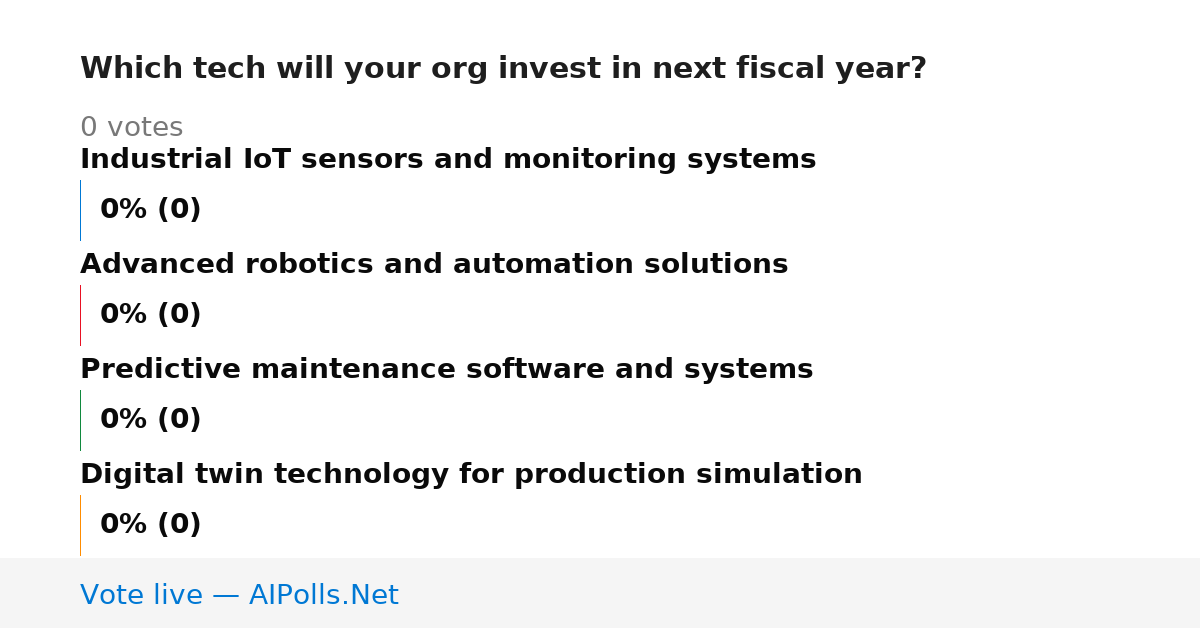 Which tech will your org invest in next fiscal year?

0 votes

Industrial IoT sensors and monitoring systems

0% (0)

Advanced robotics and automation solutions

0% (0)

Predictive maintenance software and systems

0% (0)

Digital twin technology for production simulation

0% (0)

Vote live — AIPolls.Net